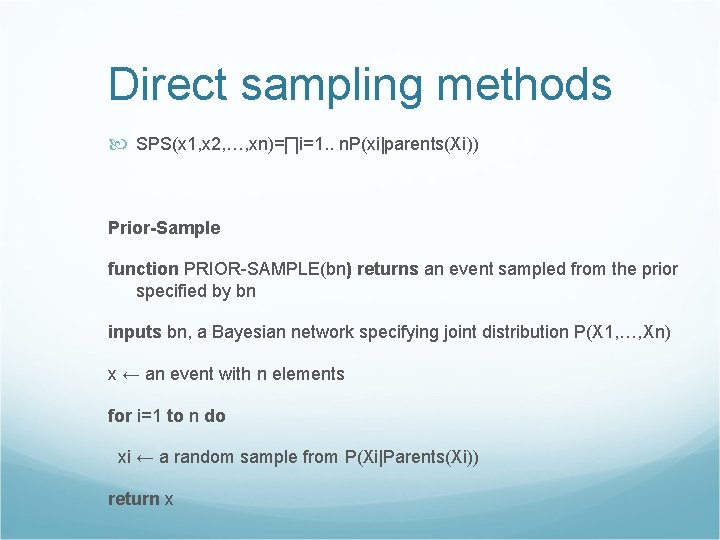 Direct sampling methods

SPS(x1,x2,…,xn)=∏i=1.. nP(xi|parents(Xi))

Prior-Sample

function PRIOR-SAMPLE(bn) returns an event sampled from the prior specified by bn

inputs bn, a Bayesian network specifying joint distribution P(X1,…,Xn)

x ← an event with n elements

for i=1 to n do

xi ← a random sample from P(Xi|Parents(Xi))

return x